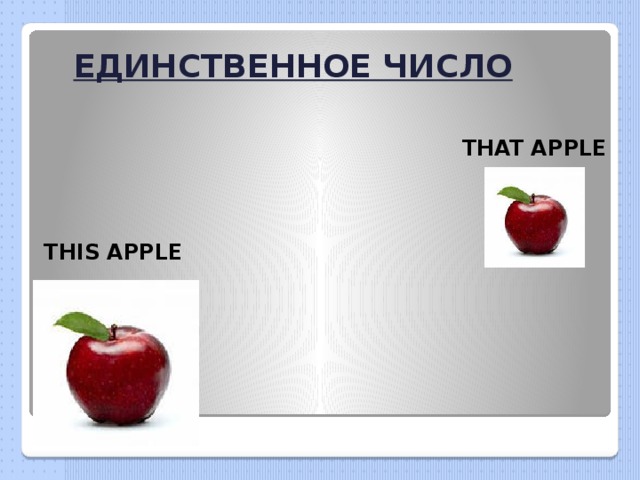 ЕДИНСТВЕННОЕ ЧИСЛО

THAT APPLE

THIS APPLE